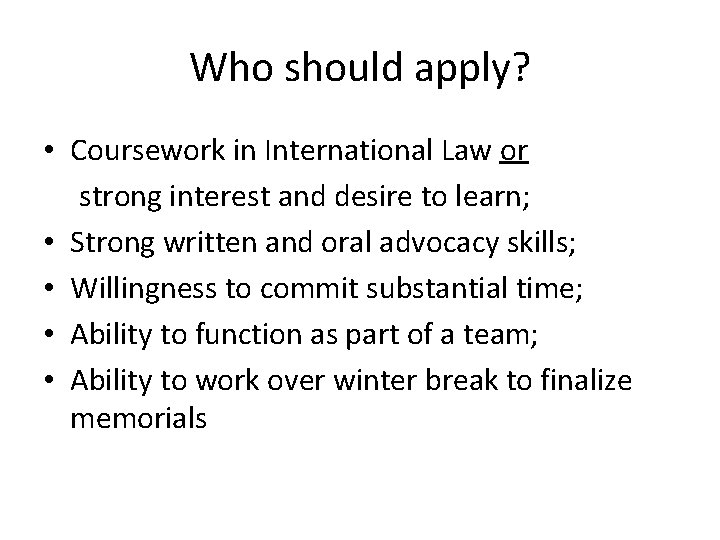 Who should apply?

• Coursework in International Law or strong interest and desire to learn;
• Strong written and oral advocacy skills;
• Willingness to commit substantial time;
• Ability to function as part of a team;
• Ability to work over winter break to finalize memorials